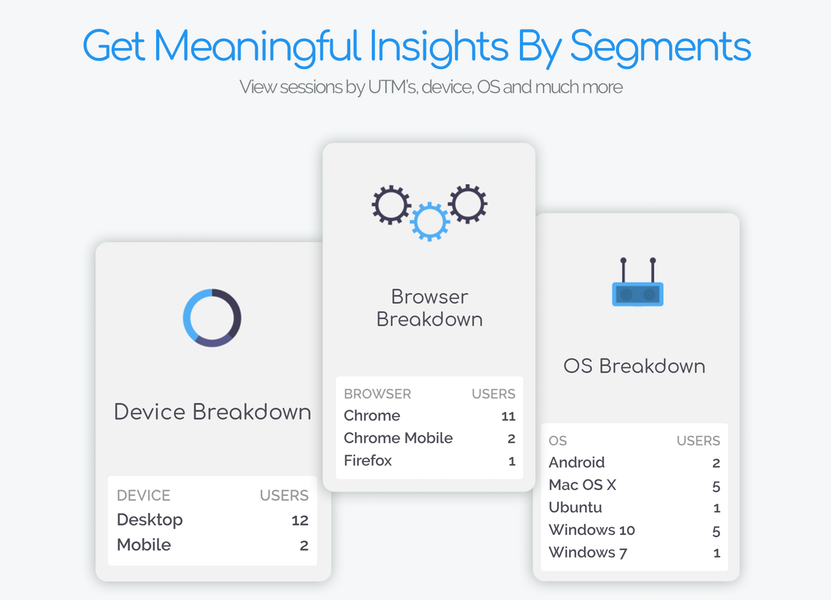 Get Meaningful Insights By Segments

View sessions by UTM's, device, OS and much more

Device Breakdown

| DEVICE | USERS |
|---|---|
| Desktop | 12 |
| Mobile | 2 |

Browser Breakdown

| BROWSER | USERS |
|---|---|
| Chrome | 11 |
| Chrome Mobile | 2 |
| Firefox | 1 |

OS Breakdown

| OS | USERS |
|---|---|
| Android | 2 |
| Mac OS X | 5 |
| Ubuntu | 1 |
| Windows 10 | 5 |
| Windows 7 | 1 |